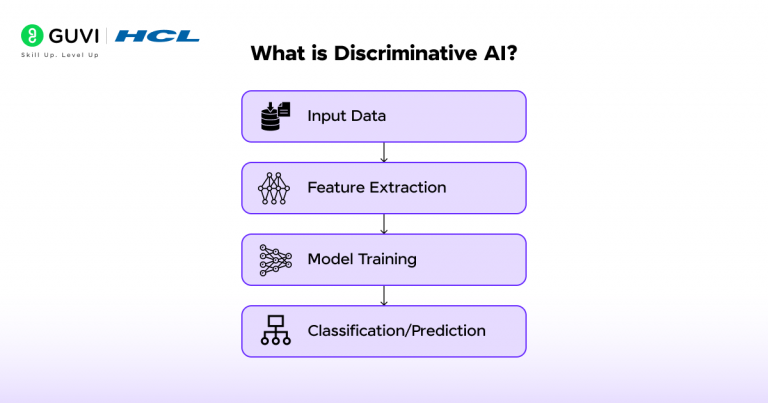 GUVI | HCL
Skill Up. Level Up

What is Discriminative AI?

Input Data

Feature Extraction

Model Training

Classification/Prediction